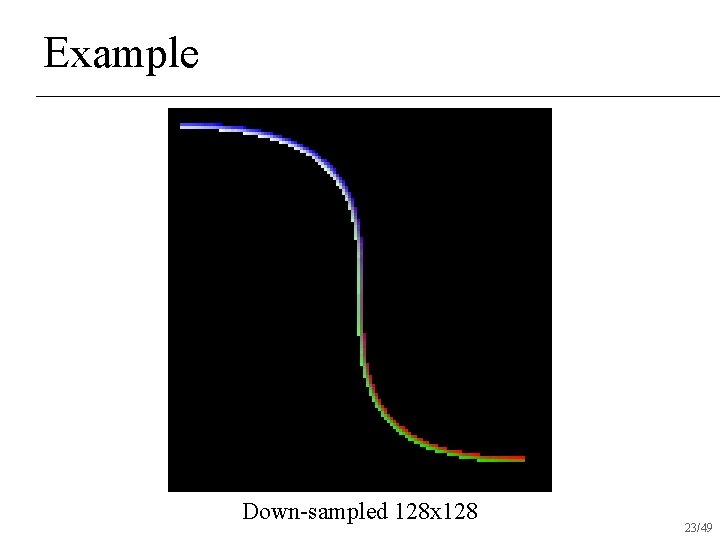 Example

Down-sampled 128x128

23/49